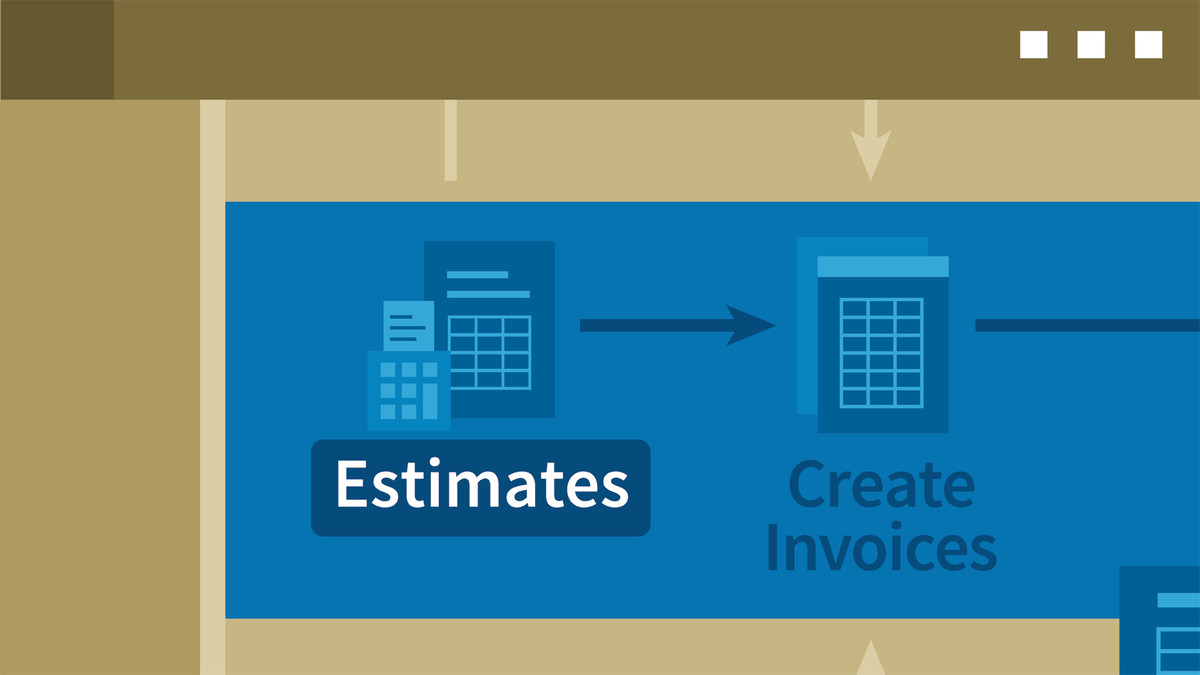 Estimates

Create Invoices